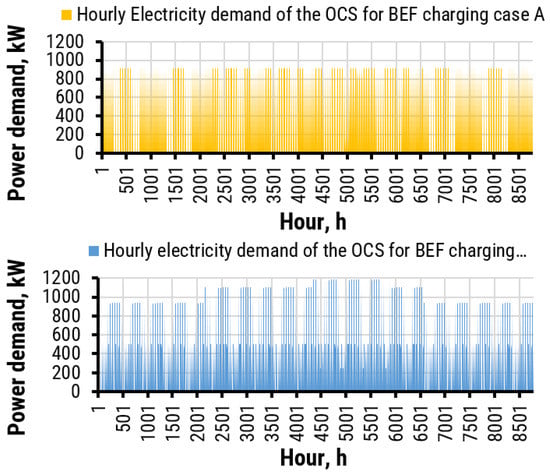 Hourly Electricity demand of the OCS for BEF charging case A

Power demand, kW

1200
1000
800
600
400
200
0

1 501 1001 1501 2001 2501 3001 3501 4001 4501 5001 5501 6001 6501 7001 7501 8001 8501

Hour, h

Hourly electricity demand of the OCS for BEF charging...

Power demand, kW

1200
1000
800
600
400
200
0

1 501 1001 1501 2001 2501 3001 3501 4001 4501 5001 5501 6001 6501 7001 7501 8001 8501

Hour, h